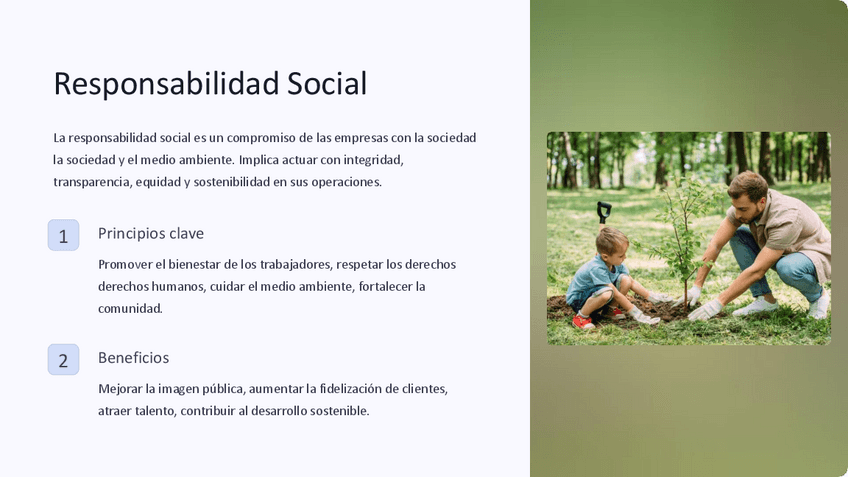 Responsabilidad Social

La responsabilidad social es un compromiso de las empresas con la sociedad la sociedad y el medio ambiente. Implica actuar con integridad, transparencia, equidad y sostenibilidad en sus operaciones.

1

Principios clave

Promover el bienestar de los trabajadores, respetar los derechos derechos humanos, cuidar el medio ambiente, fortalecer la comunidad.

2

Beneficios

Mejorar la imagen pública, aumentar la fidelización de clientes, atraer talento, contribuir al desarrollo sostenible.